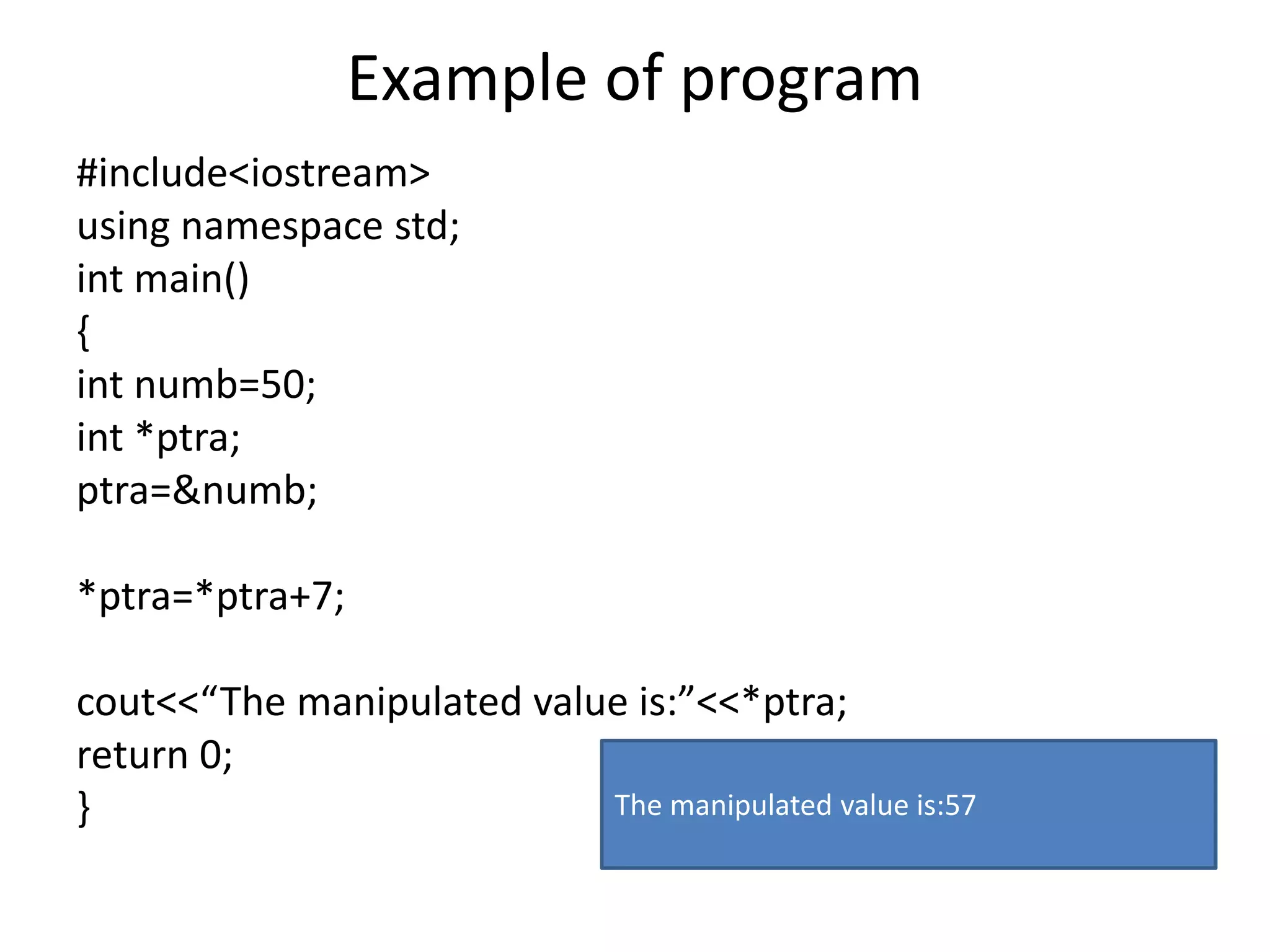 Example of program

#include<iostream>
using namespace std;
int main()
{
int numb=50;
int *ptra;
ptra=&numb;

*ptra=*ptra+7;

cout<<“The manipulated value is:”<<*ptra;
return 0;
}

The manipulated value is:57